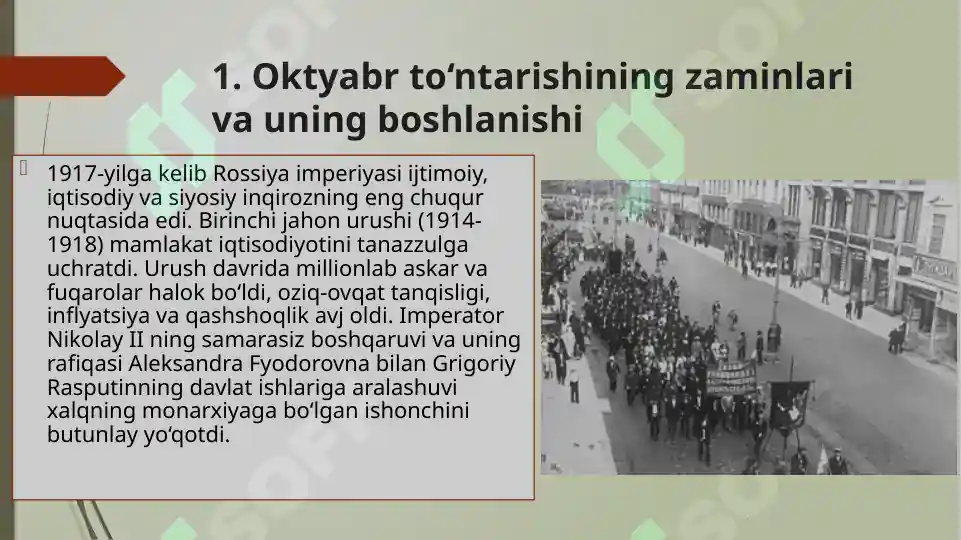 1. Oktyabr to‘ntarishining zaminlari va uning boshlanishi

1917-yilga kelib Rossiya imperiyasi ijtimoiy, iqtisodiy va siyosiy inqirozning eng chuqur nuqtasida edi. Birinchi jahon urushi (1914-1918) mamlakat iqtisodiyotini tanazzulga uchratdi. Urush davrida millionlab askar va fuqarolar halok bo‘ldi, oziq-ovqat tanqisligi, inflyatsiya va qashshoqlik avj oldi. Imperator Nikolay II ning samarasiz boshqaruvi va uning rafiqasi Aleksandra Fyodorovna bilan Grigoriy Rasputinning davlat ishlariga aralashuvi xalqning monarxiyaga bo‘lgan ishonchini butunlay yo‘qotdi.